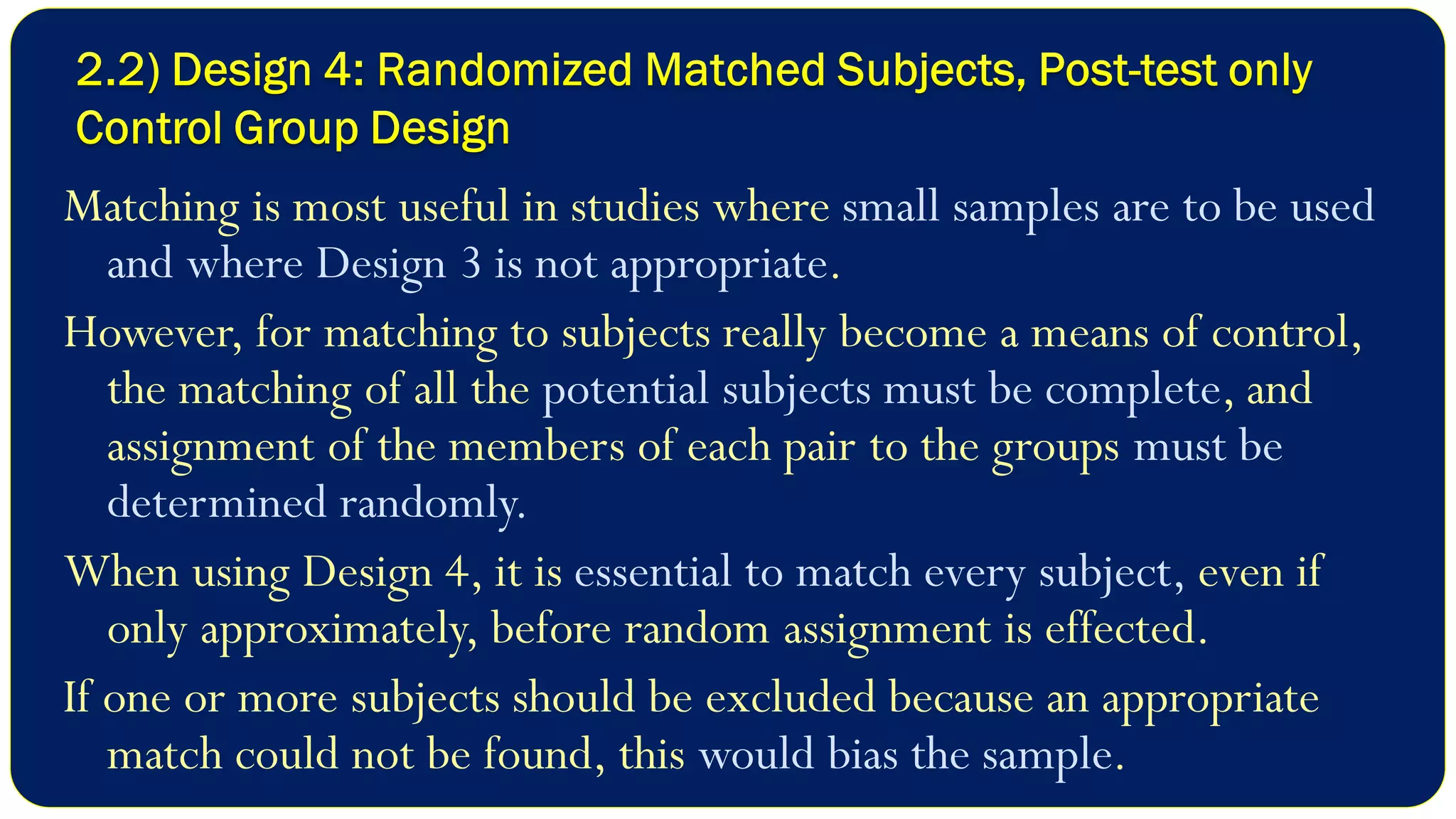 2.2) Design 4: Randomized Matched Subjects, Post-test only Control Group Design

Matching is most useful in studies where small samples are to be used and where Design 3 is not appropriate.

However, for matching to subjects really become a means of control, the matching of all the potential subjects must be complete, and assignment of the members of each pair to the groups must be determined randomly.

When using Design 4, it is essential to match every subject, even if only approximately, before random assignment is effected.

If one or more subjects should be excluded because an appropriate match could not be found, this would bias the sample.